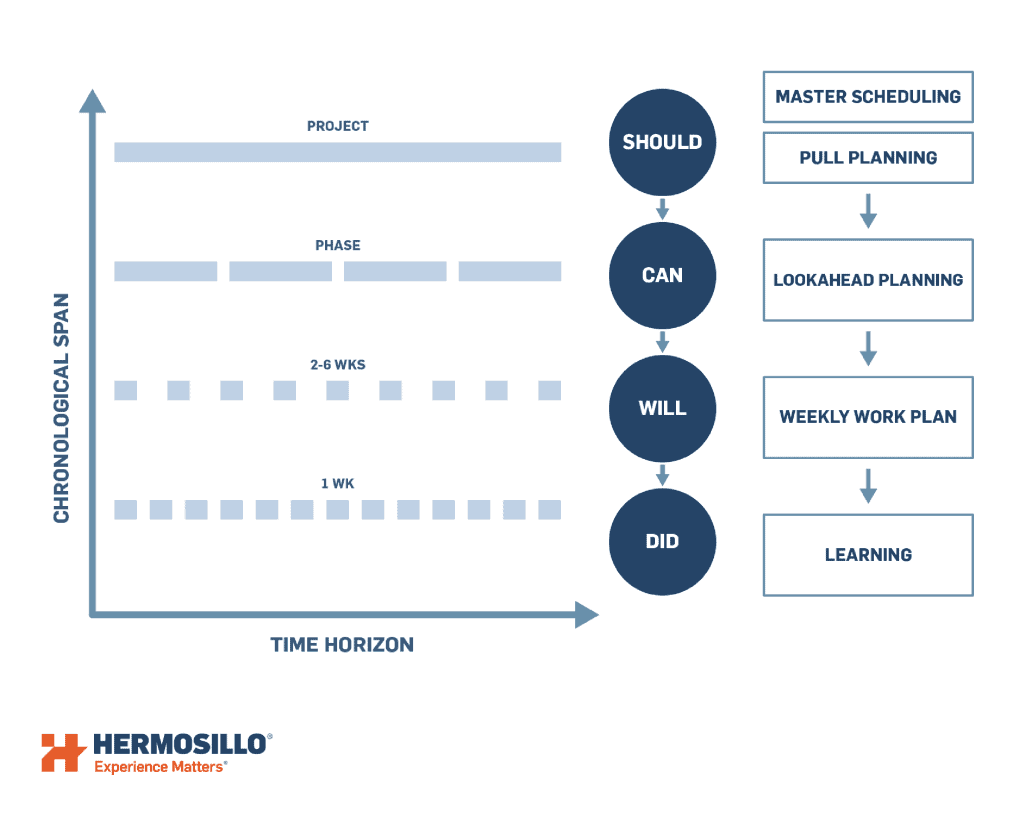 CHRONOLOGICAL SPAN

PROJECT

PHASE

2-6 WKS

1 WK

TIME HORIZON

SHOULD

CAN

WILL

DID

MASTER SCHEDULING

PULL PLANNING

LOOKAHEAD PLANNING

WEEKLY WORK PLAN

LEARNING

HERMOSILLO®
Experience Matters®